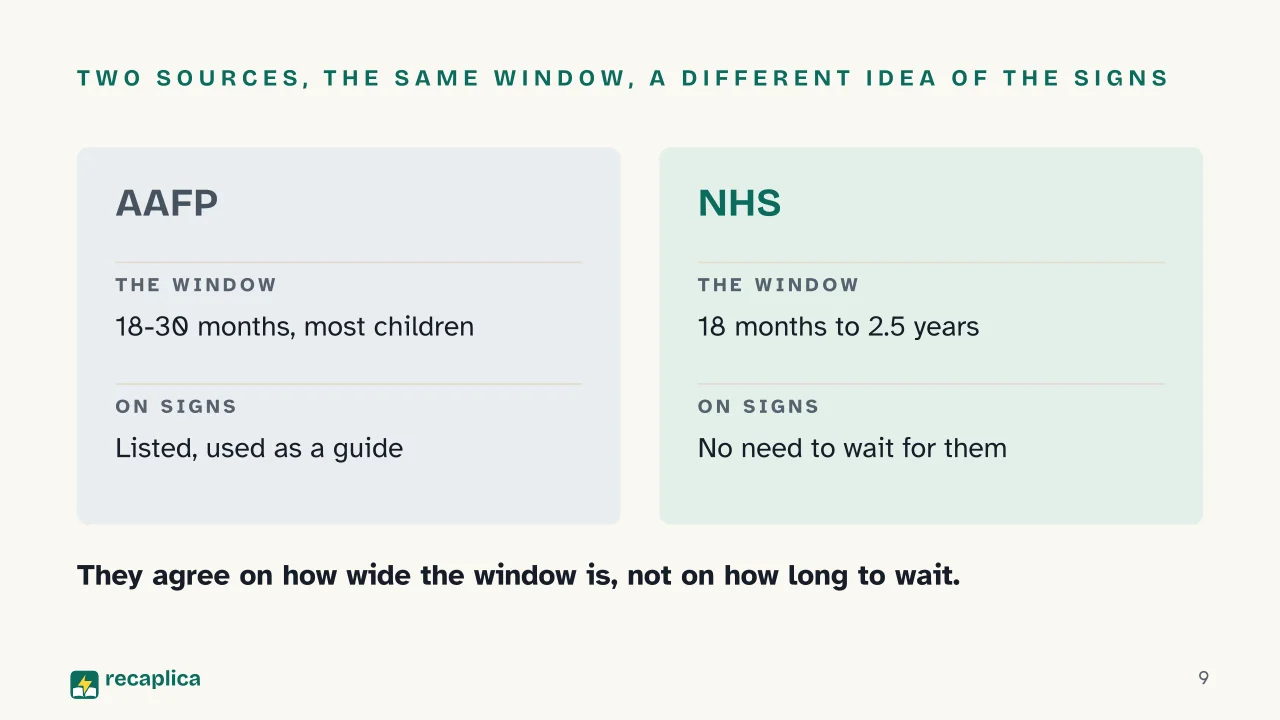 TWO SOURCES, THE SAME WINDOW, A DIFFERENT IDEA OF THE SIGNS

AAFP

THE WINDOW

18-30 months, most children

ON SIGNS

Listed, used as a guide

NHS

THE WINDOW

18 months to 2.5 years

ON SIGNS

No need to wait for them

They agree on how wide the window is, not on how long to wait.

recaplica

9